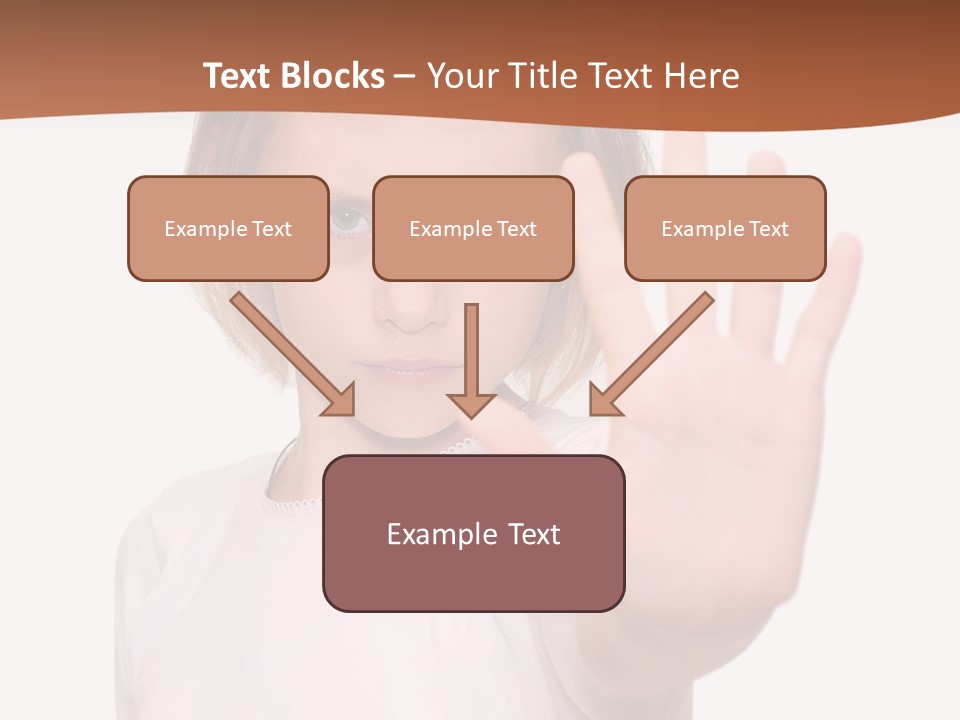 Text Blocks – Your Title Text Here

Example Text

Example Text

Example Text

Example Text